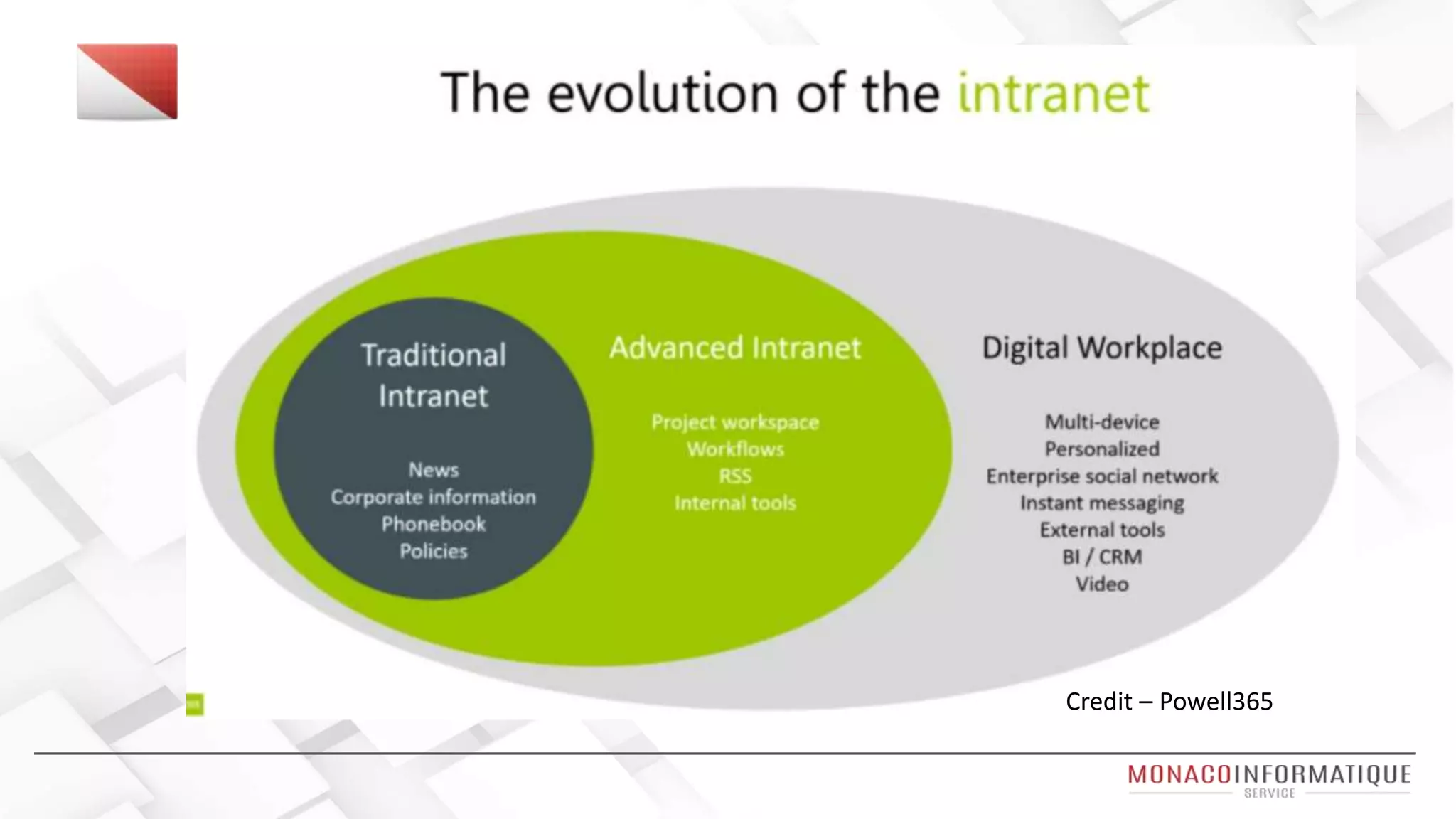 The evolution of the intranet

Traditional Intranet

News
Corporate information
Phonebook
Policies

Advanced Intranet

Project workspace
Workflows
RSS
Internal tools

Digital Workplace

Multi-device
Personalized
Enterprise social network
Instant messaging
External tools
BI / CRM
Video

Credit – Powell365

MONACOINFORMATIQUE
SERVICE